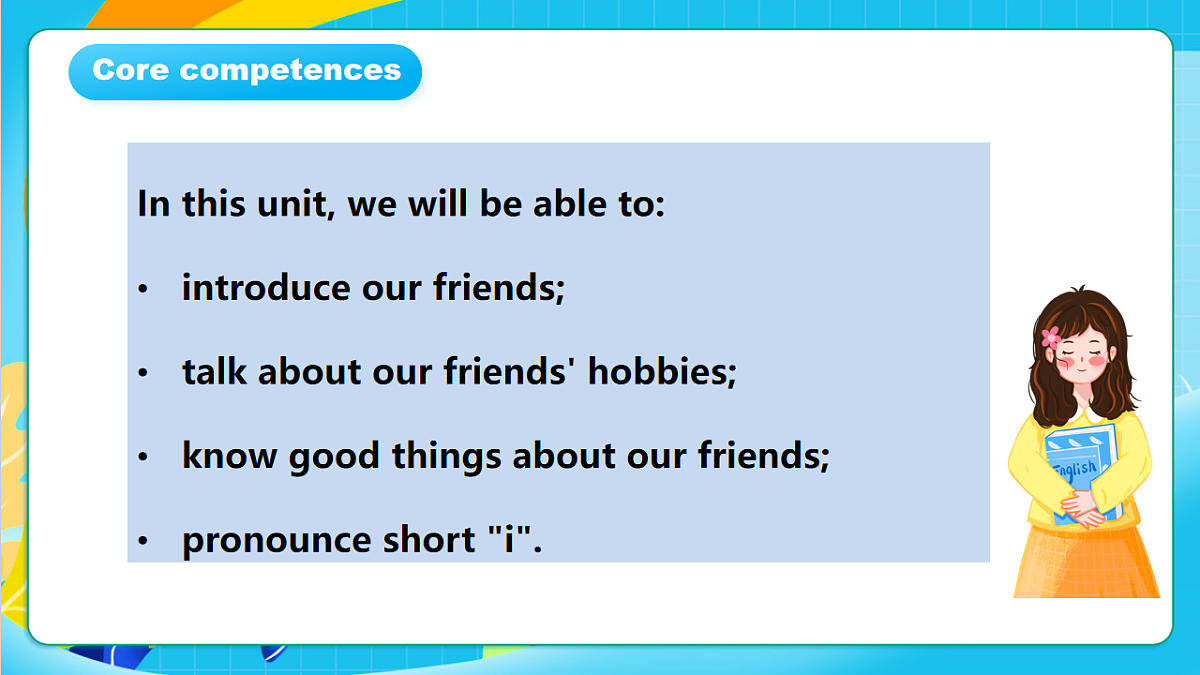 Core competences

In this unit, we will be able to:

• introduce our friends;

• talk about our friends' hobbies;

• know good things about our friends;

• pronounce short "i".

English